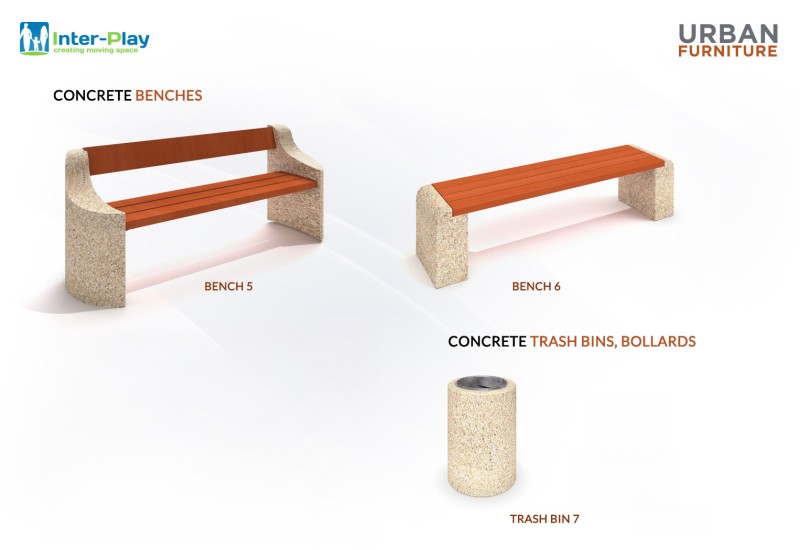 Inter-Play
creating moving space

URBAN
FURNITURE

CONCRETE BENCHES

BENCH 5

BENCH 6

CONCRETE TRASH BINS, BOLLARDS

TRASH BIN 7